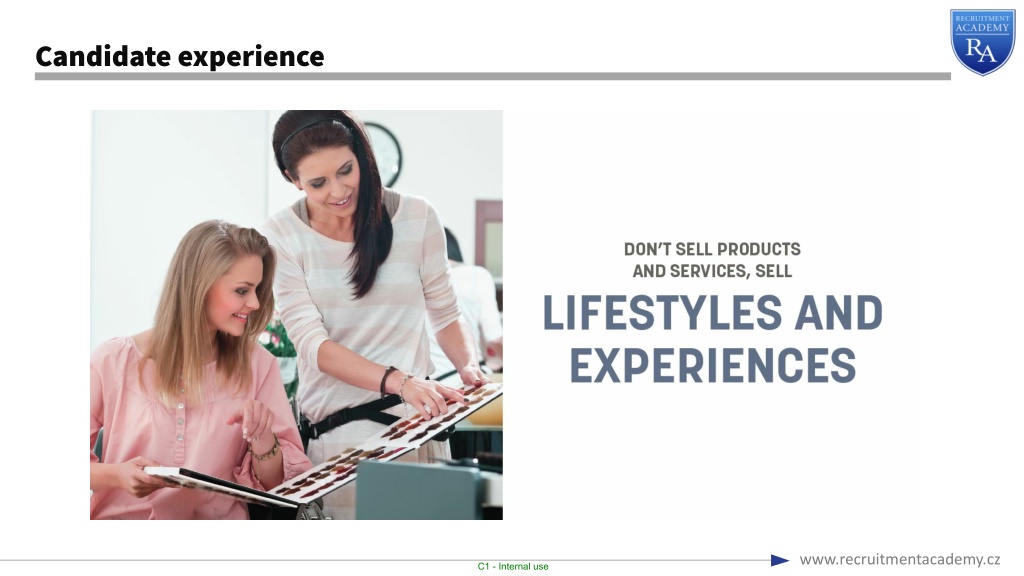 Candidate experience

RECRUITMENT ACADEMY
RA

DON'T SELL PRODUCTS AND SERVICES, SELL
LIFESTYLES AND EXPERIENCES

C1 - Internal use

www.recruitmentacademy.cz